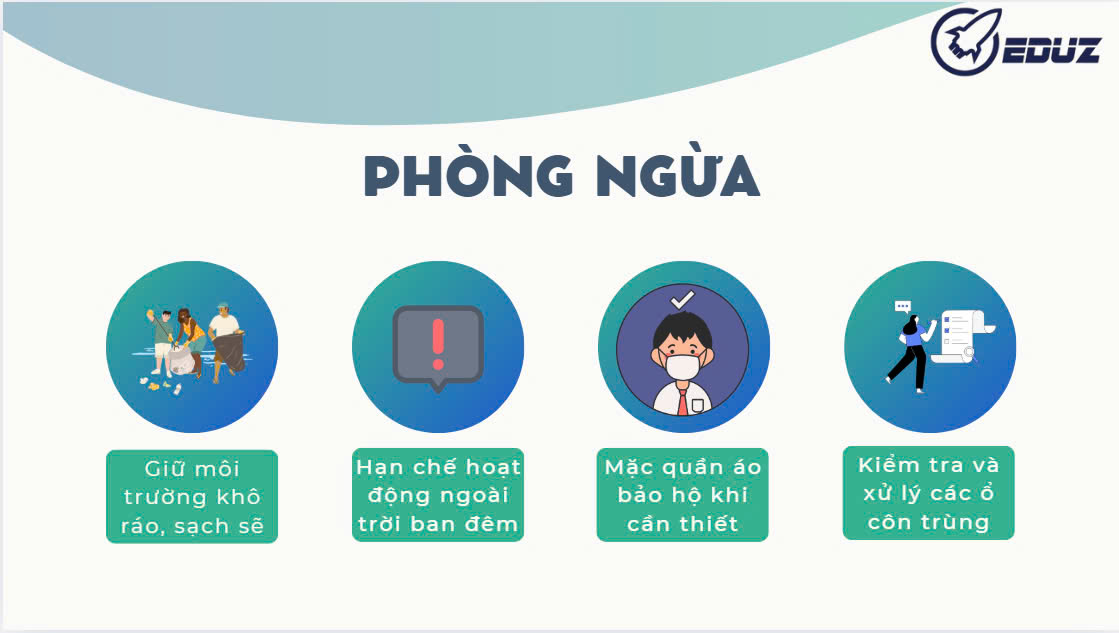 EDUZ

PHÒNG NGỪA

Giữ môi trường khô ráo, sạch sẽ

Hạn chế hoạt động ngoài trời ban đêm

Mặc quần áo bảo hộ khi cần thiết

Kiểm tra và xử lý các ổ côn trùng